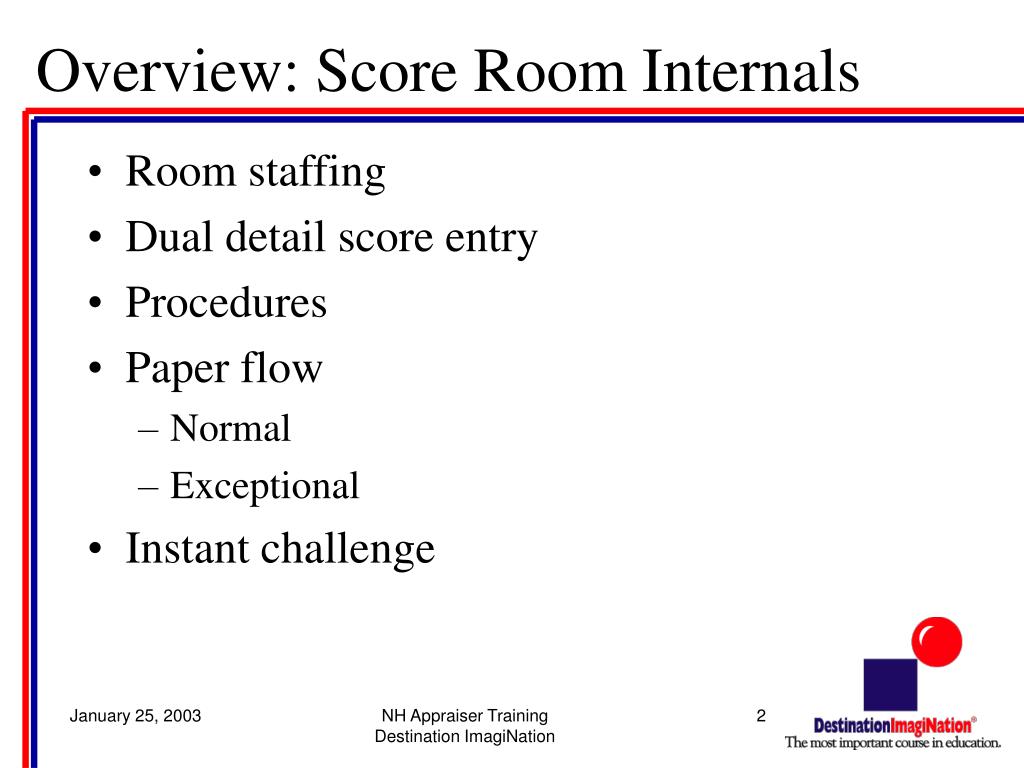 Overview: Score Room Internals

• Room staffing
• Dual detail score entry
• Procedures
• Paper flow
– Normal
– Exceptional
• Instant challenge

January 25, 2003

NH Appraiser Training
Destination ImagiNation

2

DestinationImagiNation®
The most important course in education.